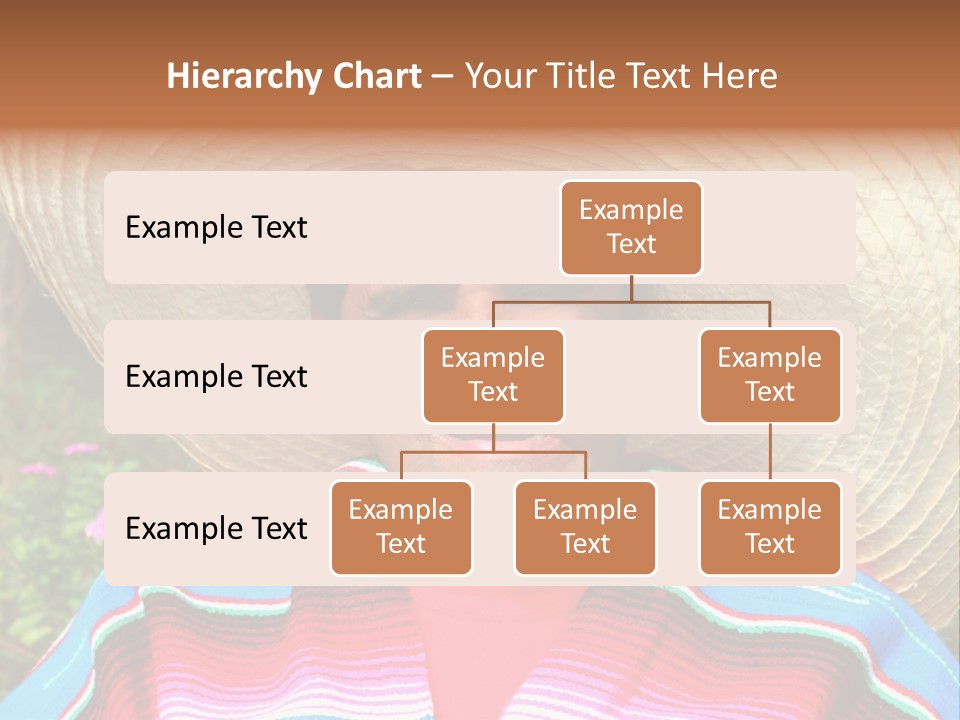 Hierarchy Chart – Your Title Text Here

Example Text

Example Text

Example Text

Example Text

Example Text

Example Text

Example Text

Example Text

Example Text